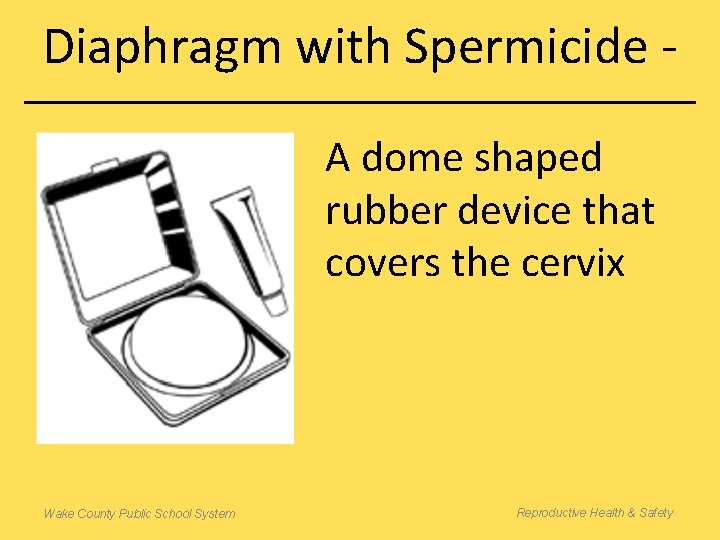 Diaphragm with Spermicide -

A dome shaped rubber device that covers the cervix

Wake County Public School System

Reproductive Health & Safety